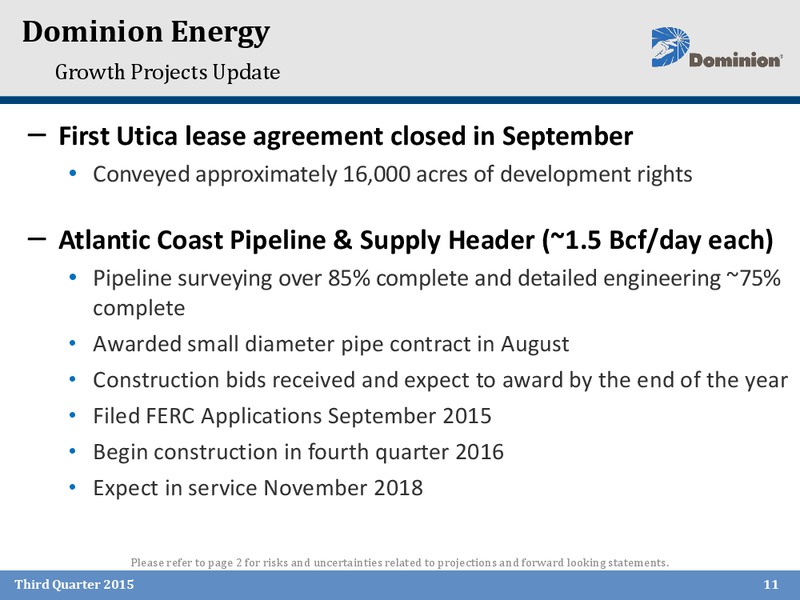 Dominion Energy
Growth Projects Update

Dominion

– First Utica lease agreement closed in September
• Conveyed approximately 16,000 acres of development rights

– Atlantic Coast Pipeline & Supply Header (~1.5 Bcf/day each)
• Pipeline surveying over 85% complete and detailed engineering ~75% complete
• Awarded small diameter pipe contract in August
• Construction bids received and expect to award by the end of the year
• Filed FERC Applications September 2015
• Begin construction in fourth quarter 2016
• Expect in service November 2018

Please refer to page 2 for risks and uncertainties related to projections and forward looking statements.

Third Quarter 2015

11